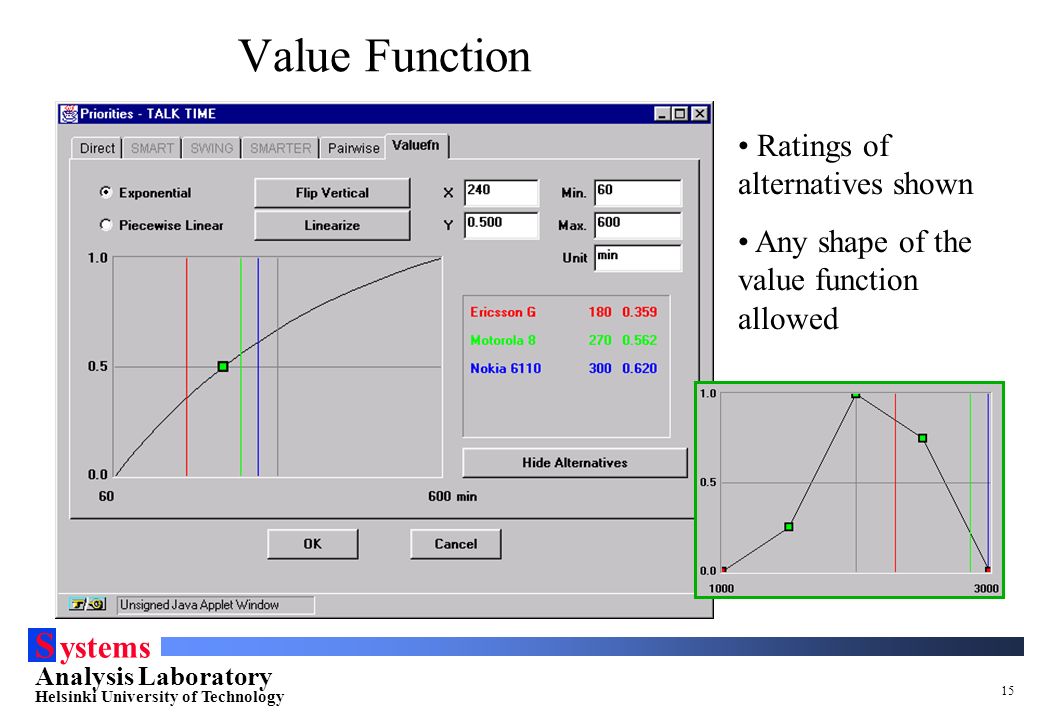 Value Function

Priorities - TALK TIME

Direct SMART SWING SMARTER Pairwise Valuefn

Exponential
Piecewise Linear

Flip Vertical
Linearize

X 240
Y 0.500

Min. 60
Max. 600
Unit min

1.0
0.5
0.0
60
600 min

| Ericsson G | 180 | 0.359 |
|---|---|---|
| Motorola 8 | 270 | 0.562 |
| Nokia 6110 | 300 | 0.620 |

Hide Alternatives

OK
Cancel

Unsigned Java Applet Window

• Ratings of alternatives shown

• Any shape of the value function allowed

1.0
0.5
0.0
1000
3000

Systems
Analysis Laboratory
Helsinki University of Technology

15